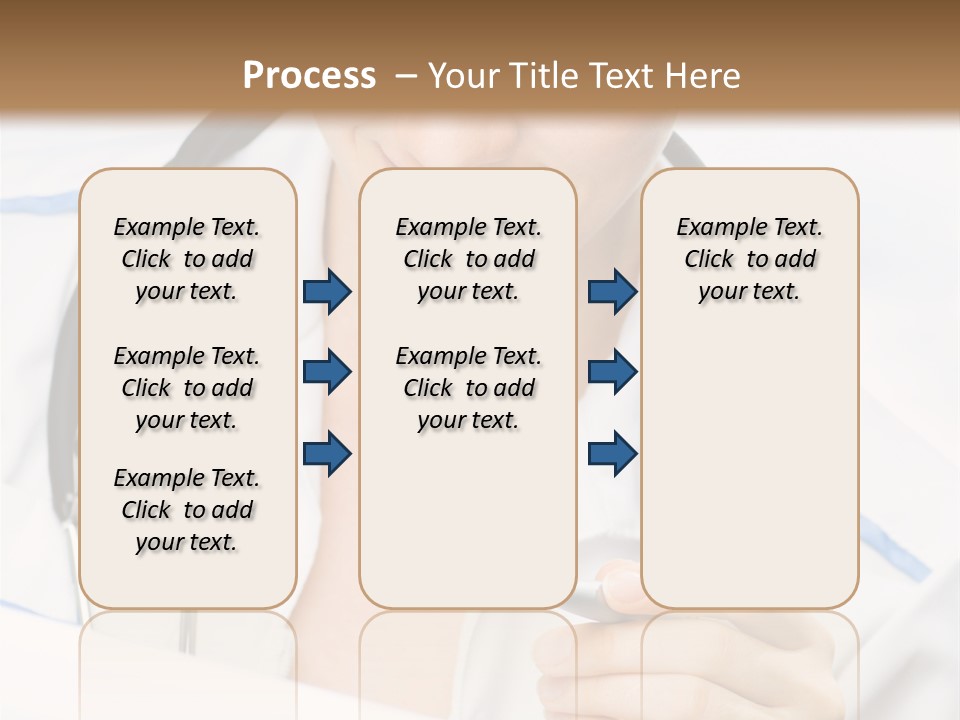 Process – Your Title Text Here

Example Text. Click to add your text.

Example Text. Click to add your text.

Example Text. Click to add your text.

Example Text. Click to add your text.

Example Text. Click to add your text.

Example Text. Click to add your text.